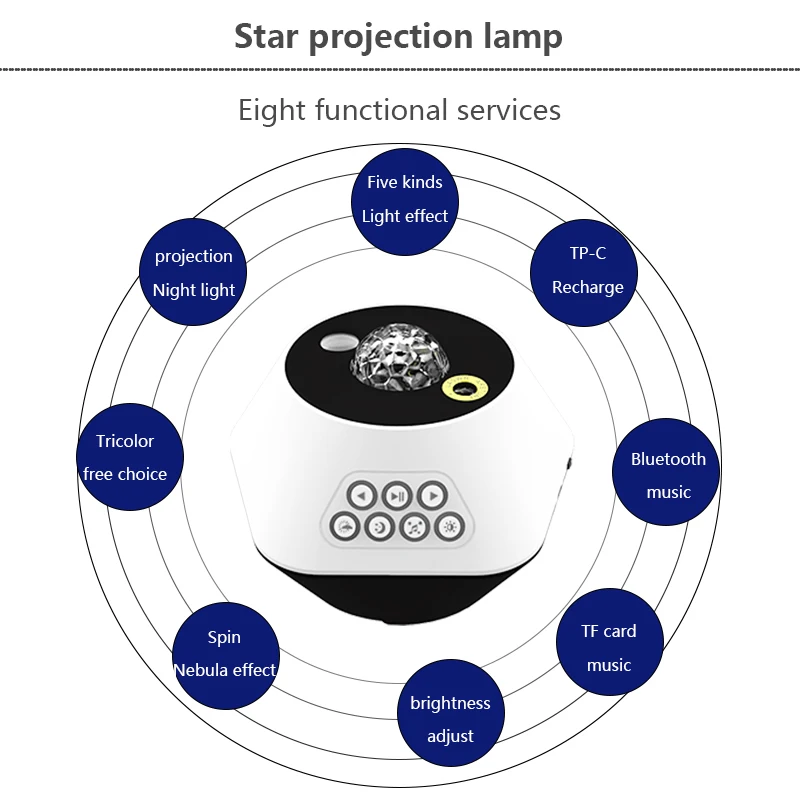 Star projection lamp

Eight functional services

Five kinds Light effect

TP-C Recharge

Bluetooth music

TF card music

brightness adjust

Spin Nebula effect

Tricolor free choice

projection Night light